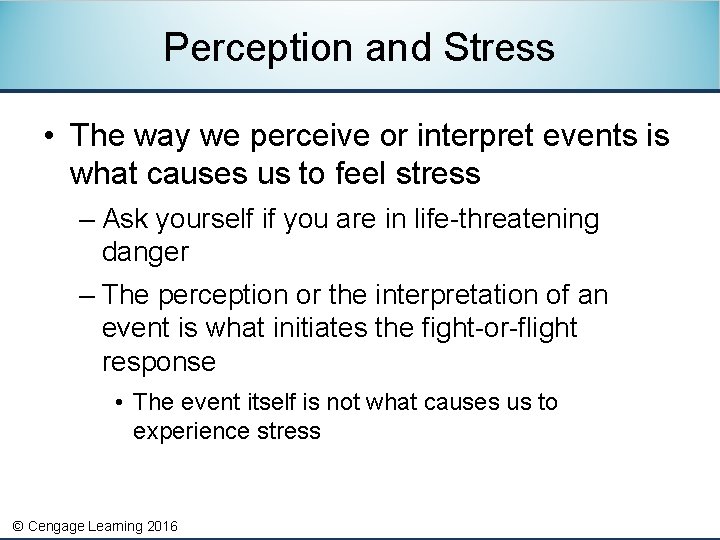 Perception and Stress

• The way we perceive or interpret events is what causes us to feel stress

– Ask yourself if you are in life-threatening danger

– The perception or the interpretation of an event is what initiates the fight-or-flight response

• The event itself is not what causes us to experience stress

© Cengage Learning 2016